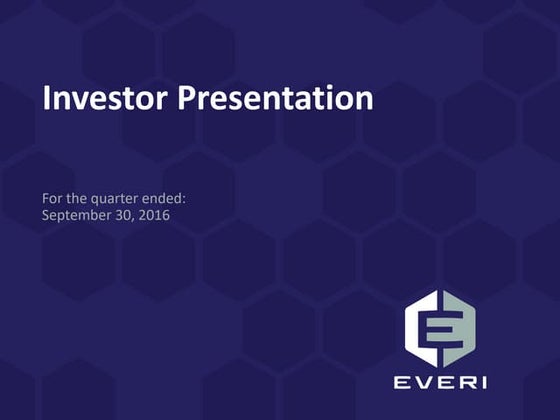 Investor Presentation

For the quarter ended:
September 30, 2016

EVERI